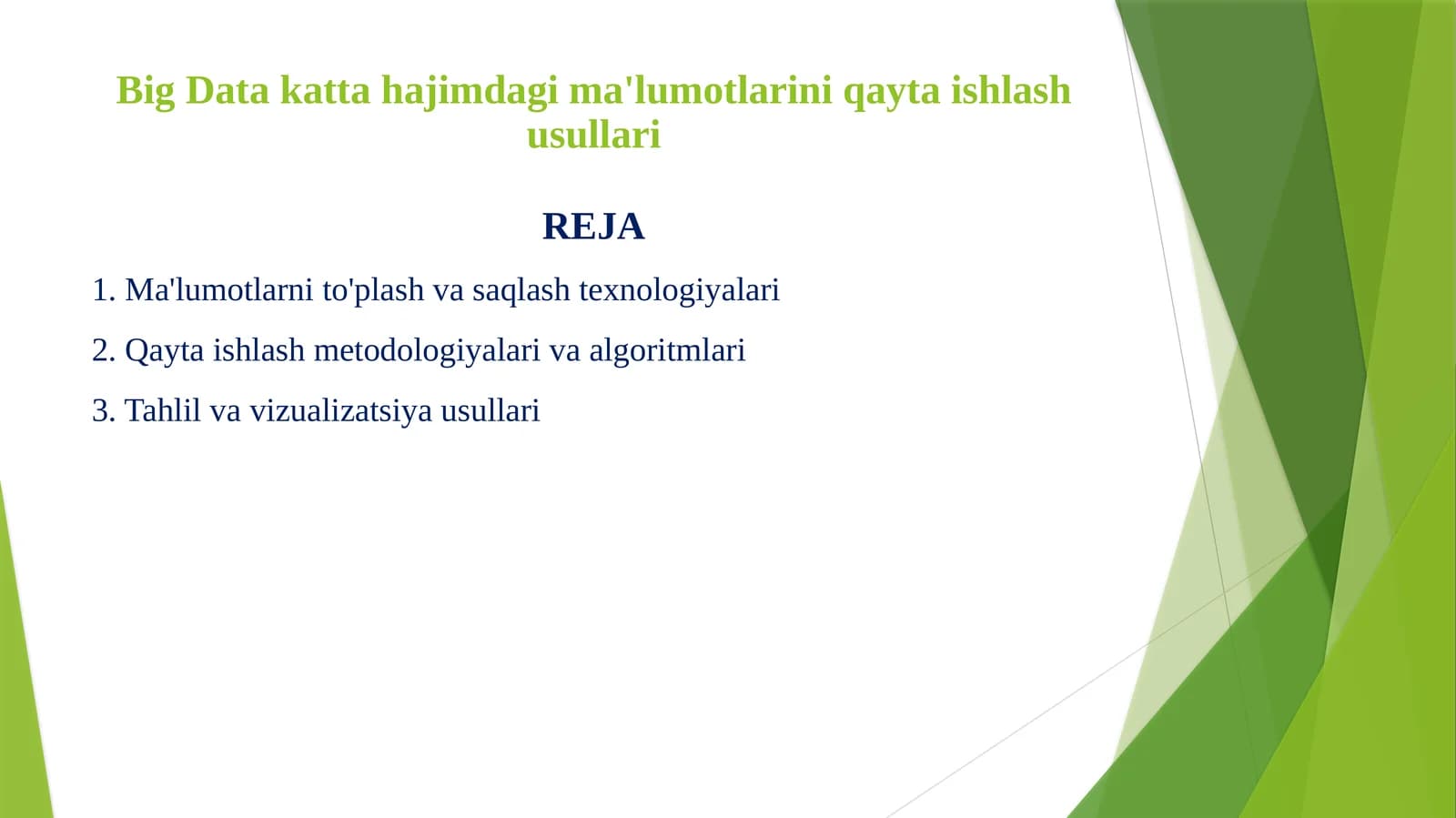 Big Data katta hajimdagi ma'lumotlarini qayta ishlash usullari

REJA

1. Ma'lumotlarni to'plash va saqlash texnologiyalari

2. Qayta ishlash metodologiyalari va algoritmlari

3. Tahlil va vizualizatsiya usullari